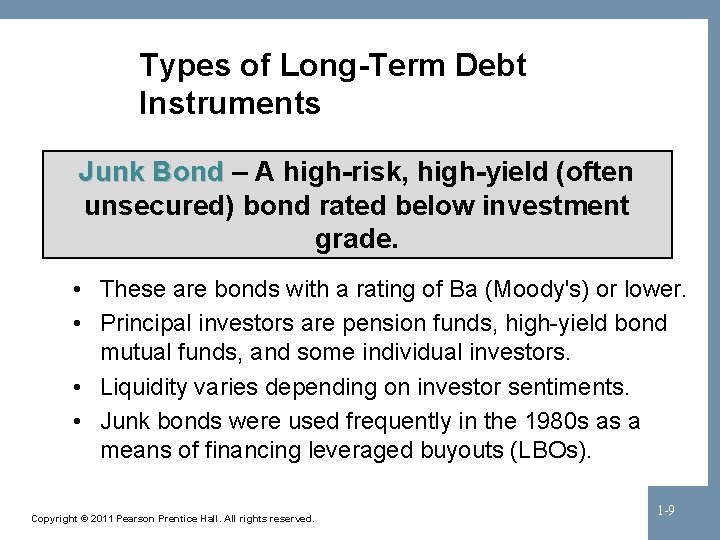 Types of Long-Term Debt Instruments

Junk Bond – A high-risk, high-yield (often unsecured) bond rated below investment grade.

• These are bonds with a rating of Ba (Moody's) or lower.
• Principal investors are pension funds, high-yield bond mutual funds, and some individual investors.
• Liquidity varies depending on investor sentiments.
• Junk bonds were used frequently in the 1980s as a means of financing leveraged buyouts (LBOs).

Copyright © 2011 Pearson Prentice Hall. All rights reserved.

1-9